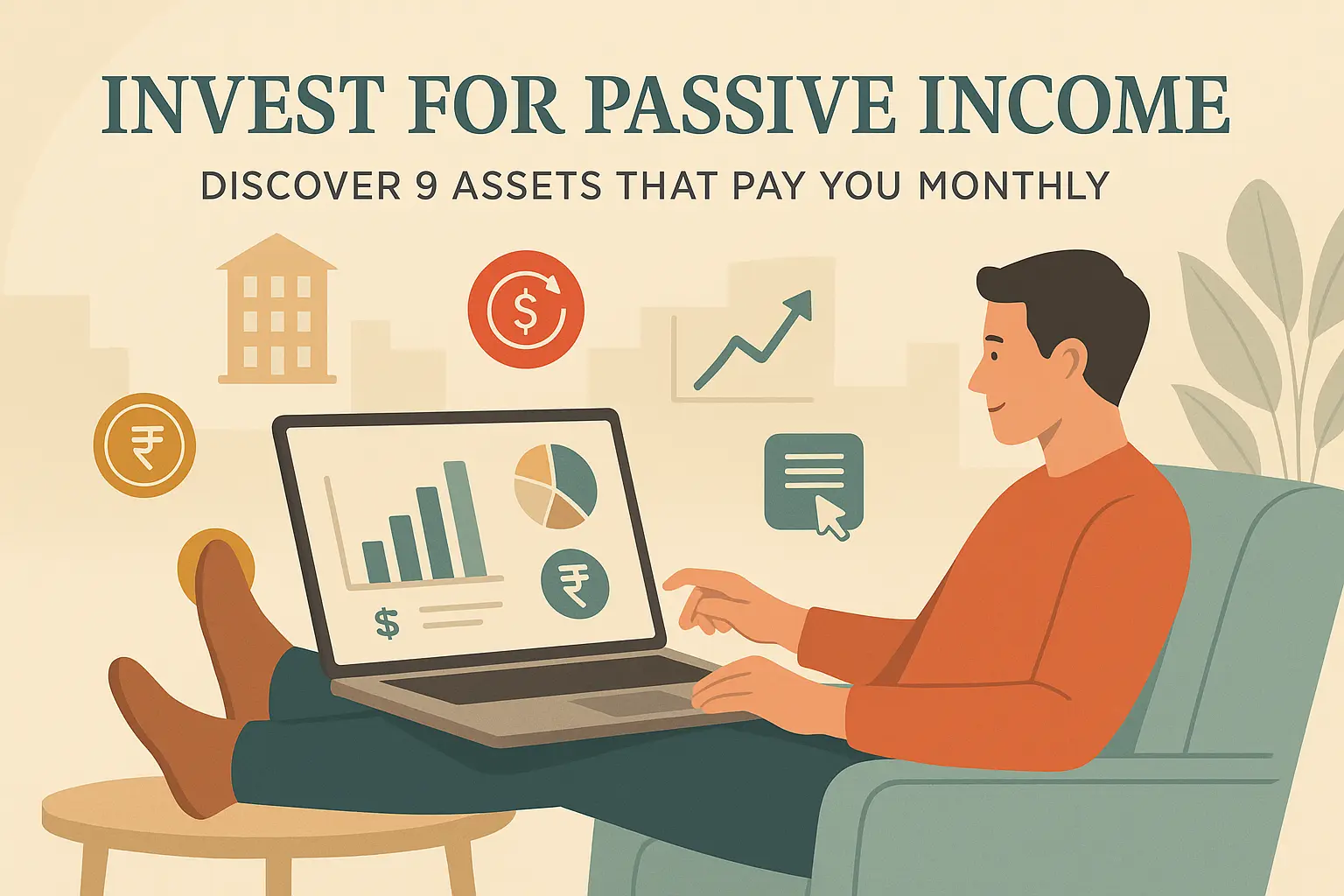 INVEST FOR PASSIVE INCOME

DISCOVER 9 ASSETS THAT PAY YOU MONTHLY

$

₹

$

₹